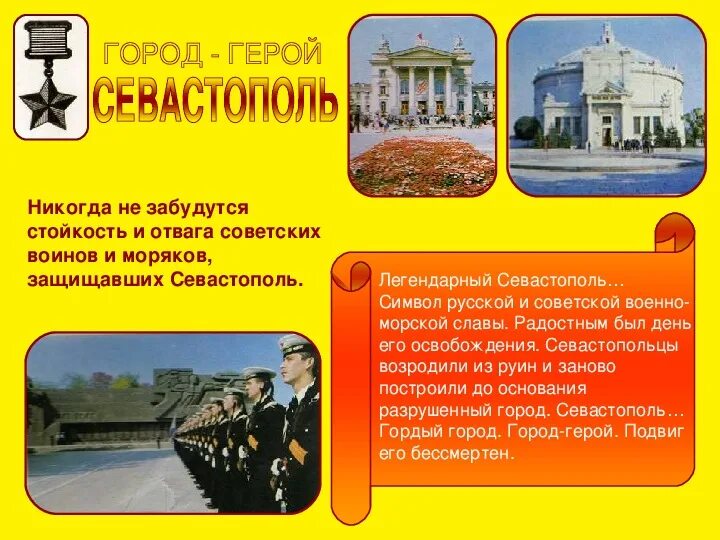 ГОРОД - ГЕРОЙ
СЕВАСТОПОЛЬ

Никогда не забудутся стойкость и отвага советских воинов и моряков, защищавших Севастополь.

Легендарный Севастополь… Символ русской и советской военно-морской славы. Радостным был день его освобождения. Севастопольцы возродили из руин и заново построили до основания разрушенный город. Севастополь… Гордый город. Город-герой. Подвиг его бессмертен.